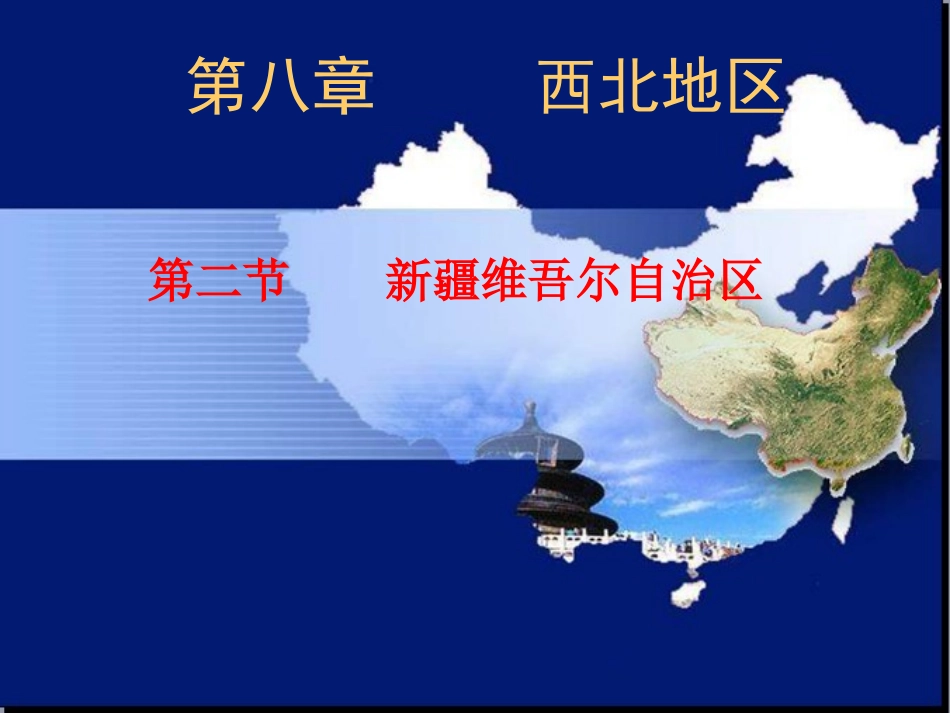 第八章　　西北地区

第二节　　新疆维吾尔自治区